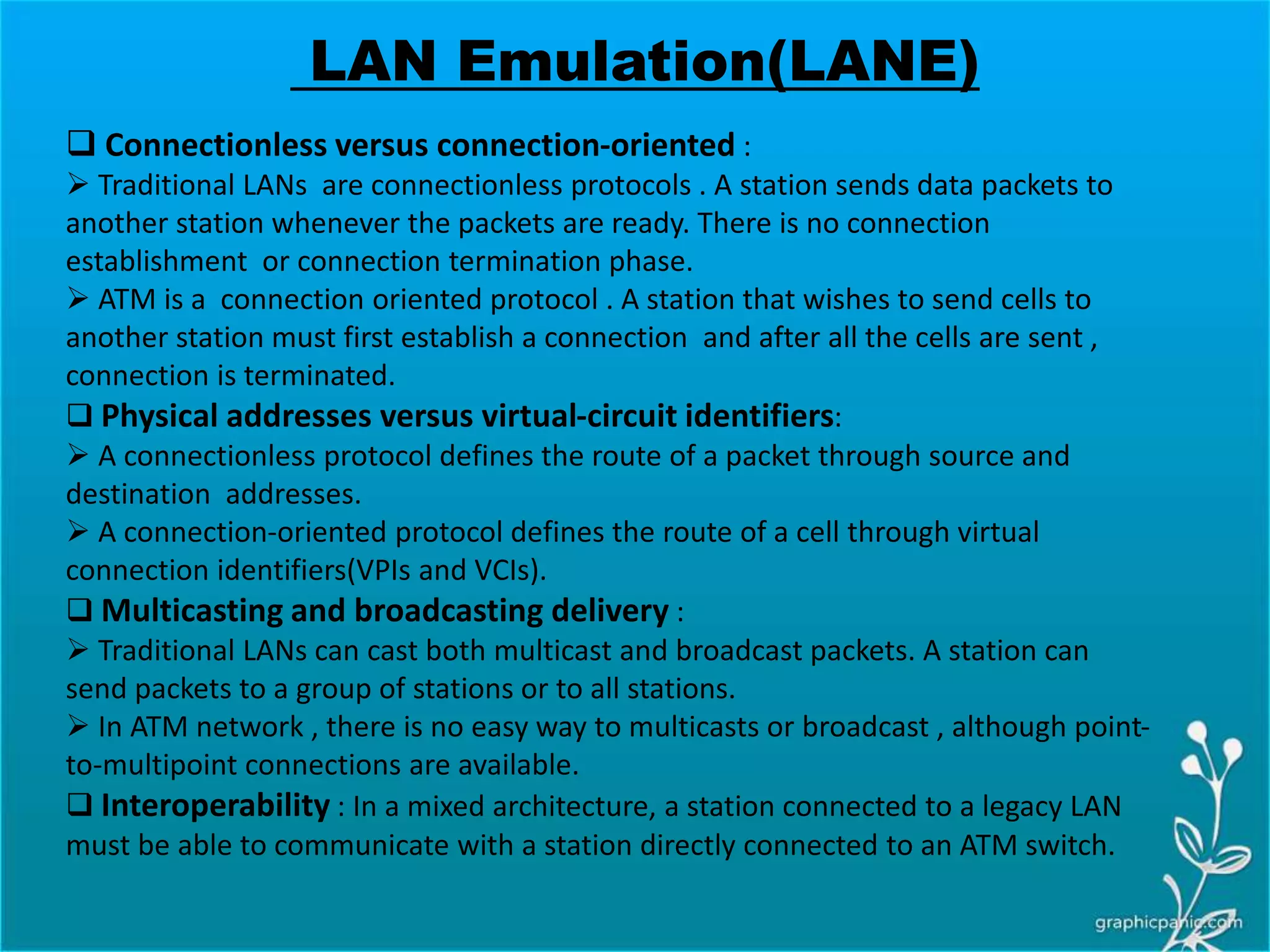 LAN Emulation(LANE)

❑ Connectionless versus connection-oriented :
➢ Traditional LANs are connectionless protocols . A station sends data packets to another station whenever the packets are ready. There is no connection establishment or connection termination phase.
➢ ATM is a connection oriented protocol . A station that wishes to send cells to another station must first establish a connection and after all the cells are sent , connection is terminated.
❑ Physical addresses versus virtual-circuit identifiers:
➢ A connectionless protocol defines the route of a packet through source and destination addresses.
➢ A connection-oriented protocol defines the route of a cell through virtual connection identifiers(VPIs and VCIs).
❑ Multicasting and broadcasting delivery :
➢ Traditional LANs can cast both multicast and broadcast packets. A station can send packets to a group of stations or to all stations.
➢ In ATM network , there is no easy way to multicasts or broadcast , although point-to-multipoint connections are available.
❑ Interoperability : In a mixed architecture, a station connected to a legacy LAN must be able to communicate with a station directly connected to an ATM switch.

graphicpanic.com